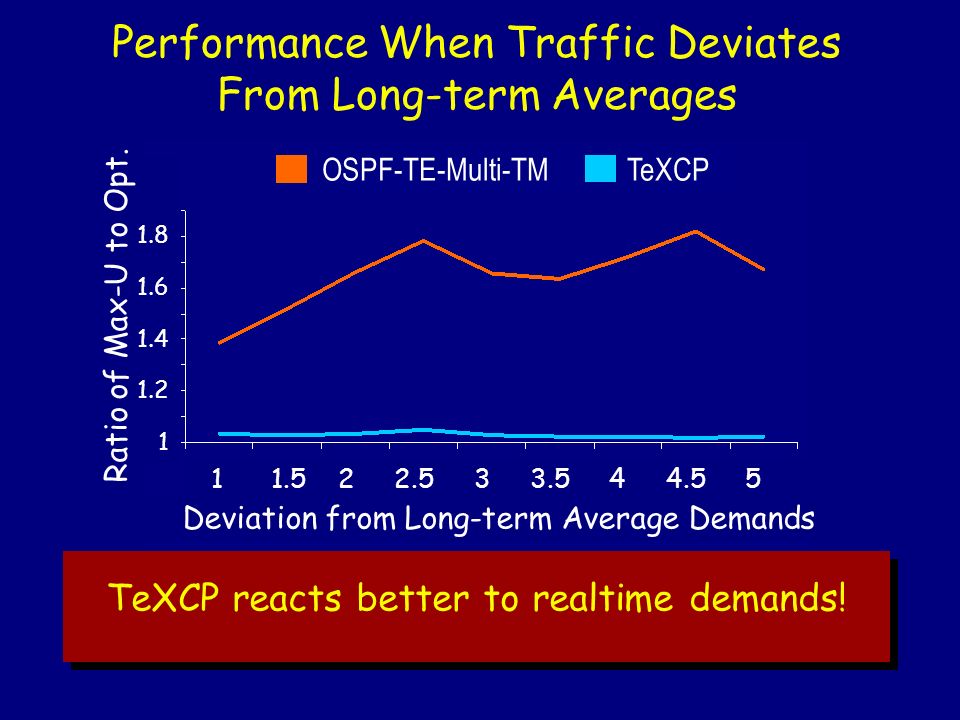 Performance When Traffic Deviates From Long-term Averages

OSPF-TE-Multi-TM TeXCP

Ratio of Max-U to Opt.

1.8
1.6
1.4
1.2
1

1 1.5 2 2.5 3 3.5 4 4.5 5

Deviation from Long-term Average Demands

TeXCP reacts better to realtime demands!